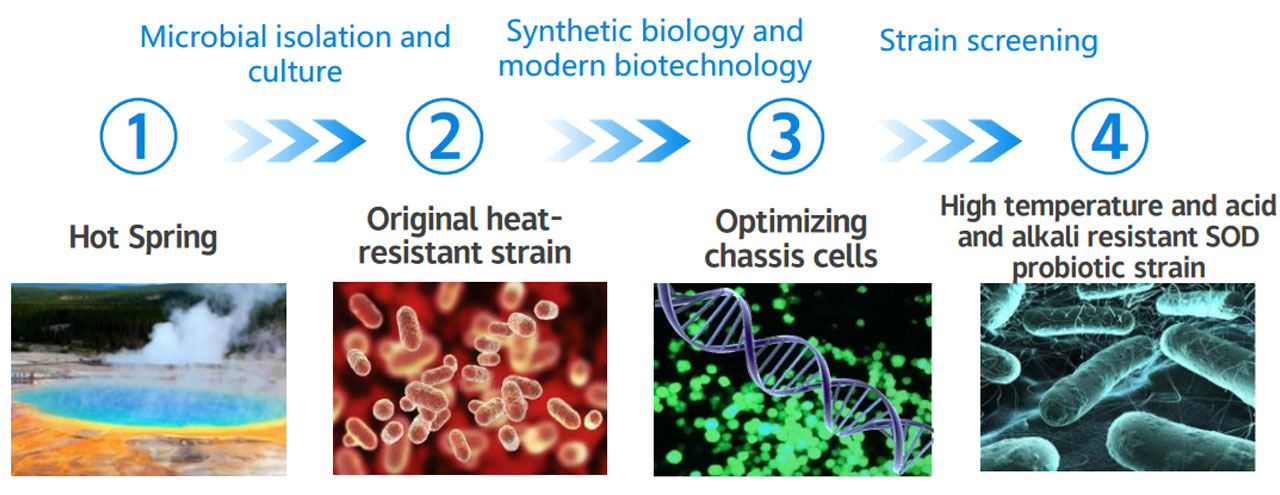 Microbial isolation and culture

Synthetic biology and modern biotechnology

Strain screening

①

②

③

④

Hot Spring

Original heat-resistant strain

Optimizing chassis cells

High temperature and acid and alkali resistant SOD probiotic strain